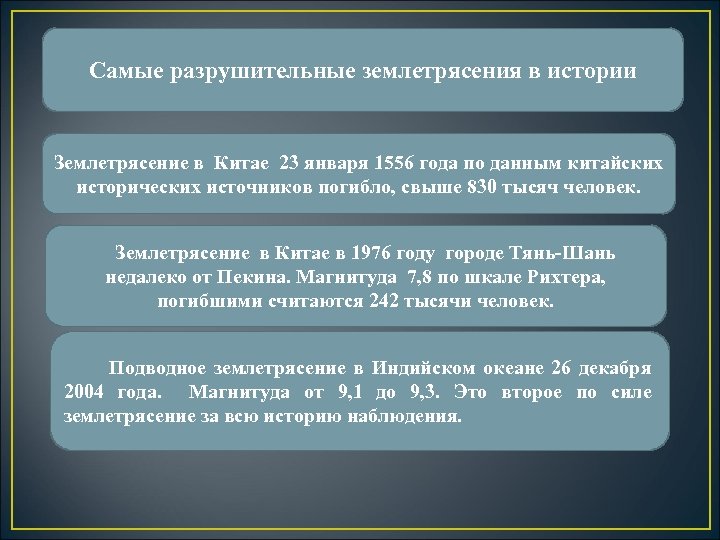 Самые разрушительные землетрясения в истории

Землетрясение в Китае 23 января 1556 года по данным китайских исторических источников погибло, свыше 830 тысяч человек.

Землетрясение в Китае в 1976 году городе Тянь-Шань недалеко от Пекина. Магнитуда 7,8 по шкале Рихтера, погибшими считаются 242 тысячи человек.

Подводное землетрясение в Индийском океане 26 декабря 2004 года. Магнитуда от 9,1 до 9,3. Это второе по силе землетрясение за всю историю наблюдения.